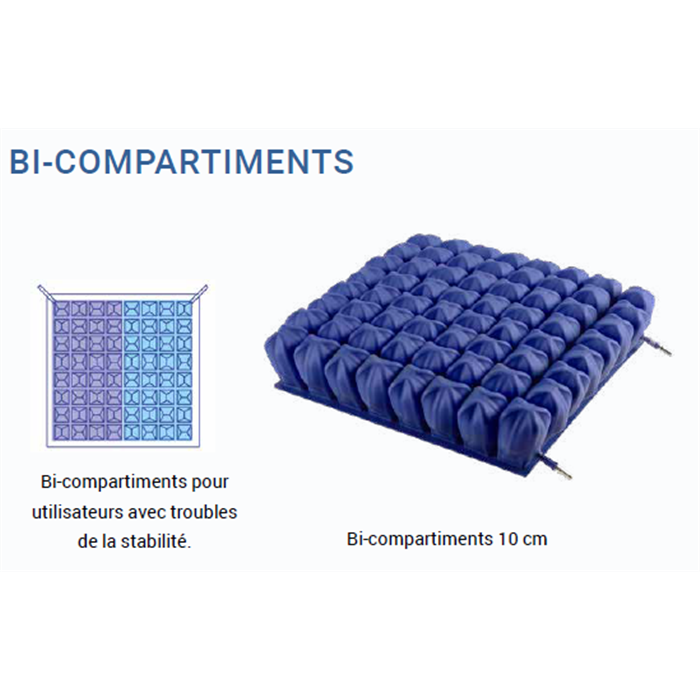 BI-COMPARTIMENTS

Bi-compartiments pour utilisateurs avec troubles de la stabilité.

Bi-compartiments 10 cm